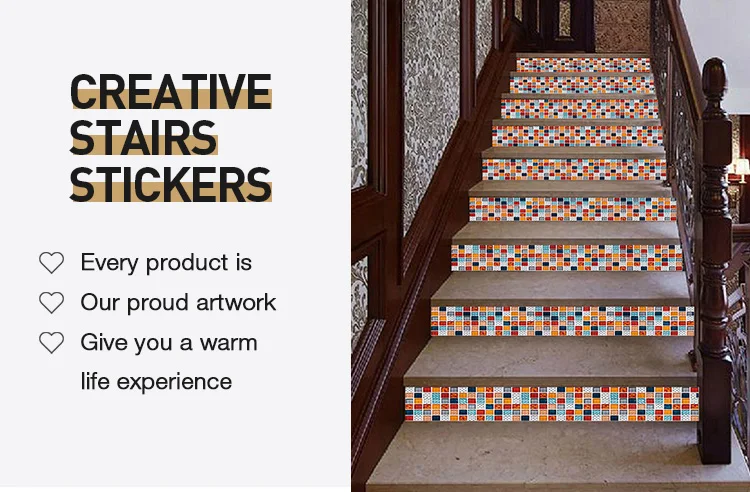 CREATIVE
STAIRS
STICKERS

Every product is

Our proud artwork

Give you a warm life experience